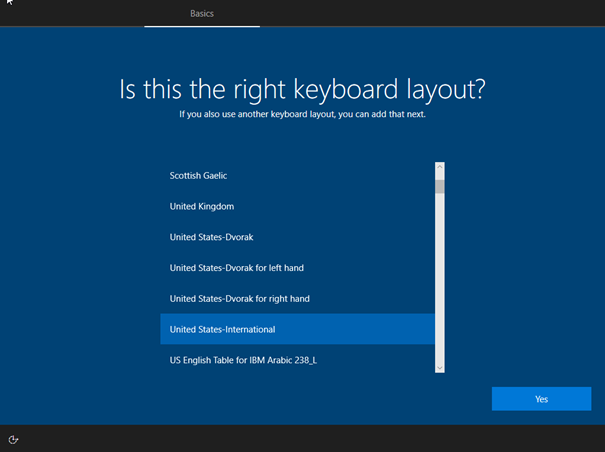 Basics

Is this the right keyboard layout?

If you also use another keyboard layout, you can add that next.

Scottish Gaelic

United Kingdom

United States-Dvorak

United States-Dvorak for left hand

United States-Dvorak for right hand

United States-International

US English Table for IBM Arabic 238_L

Yes